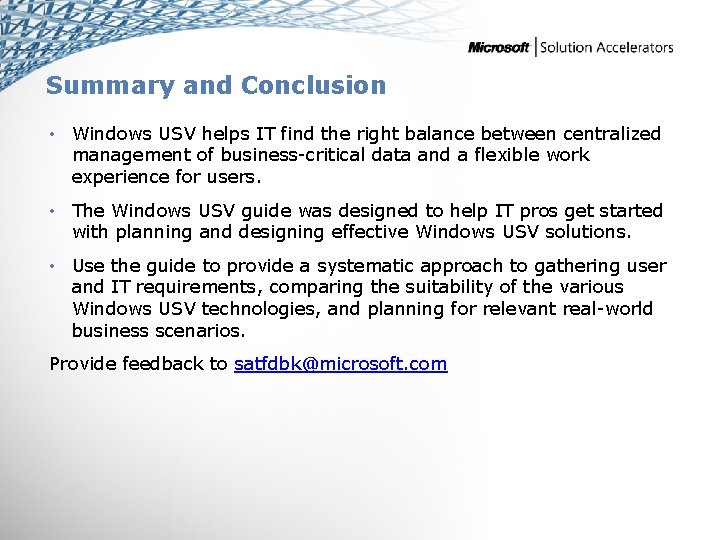 Microsoft | Solution Accelerators

Summary and Conclusion

• Windows USV helps IT find the right balance between centralized management of business-critical data and a flexible work experience for users.

• The Windows USV guide was designed to help IT pros get started with planning and designing effective Windows USV solutions.

• Use the guide to provide a systematic approach to gathering user and IT requirements, comparing the suitability of the various Windows USV technologies, and planning for relevant real-world business scenarios.

Provide feedback to satfdbk@microsoft.com